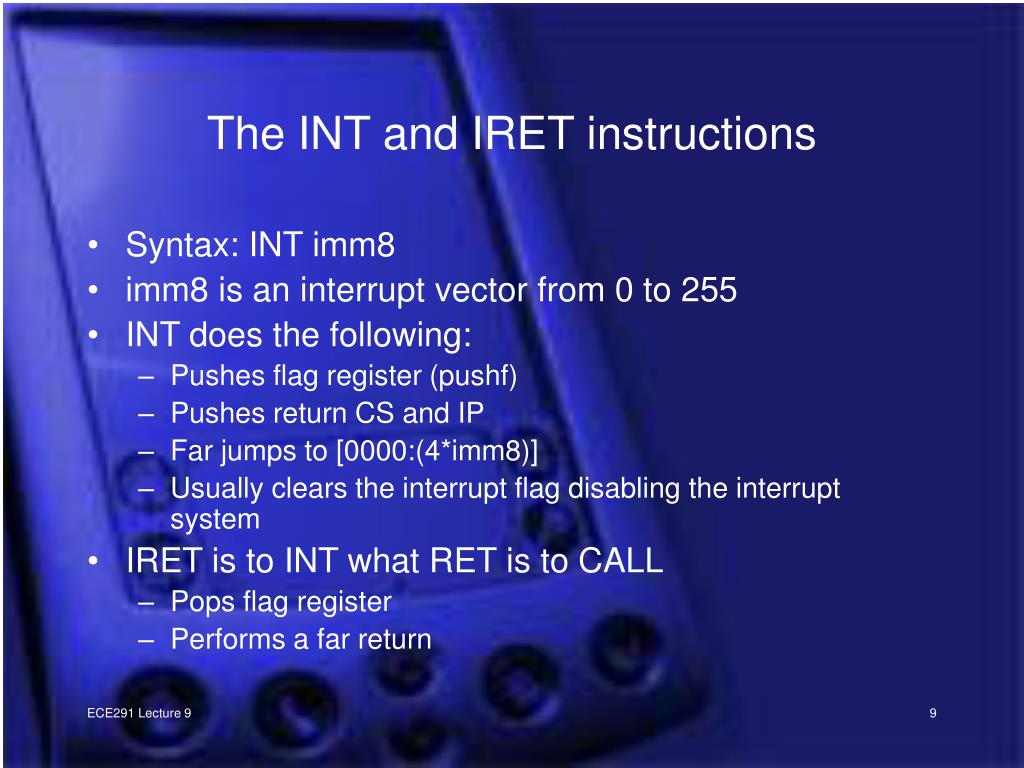 The INT and IRET instructions

• Syntax: INT imm8
• imm8 is an interrupt vector from 0 to 255
• INT does the following:
  – Pushes flag register (pushf)
  – Pushes return CS and IP
  – Far jumps to [0000:(4*imm8)]
  – Usually clears the interrupt flag disabling the interrupt system
• IRET is to INT what RET is to CALL
  – Pops flag register
  – Performs a far return

ECE291 Lecture 9

9